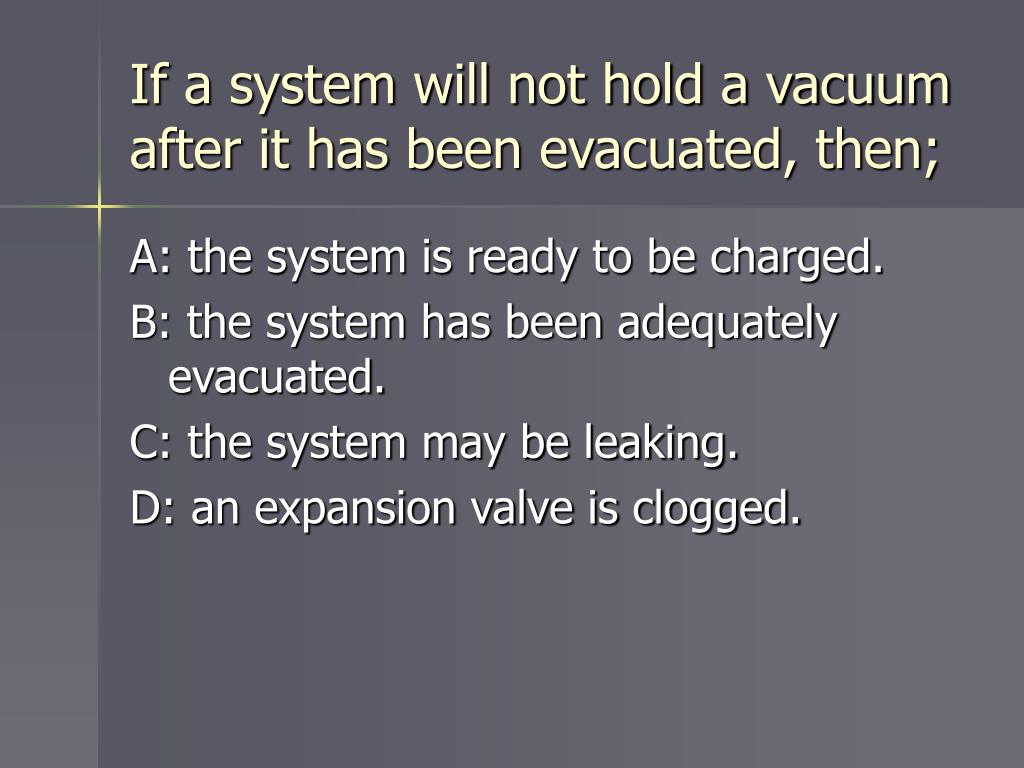 If a system will not hold a vacuum after it has been evacuated, then;

A: the system is ready to be charged.

B: the system has been adequately evacuated.

C: the system may be leaking.

D: an expansion valve is clogged.